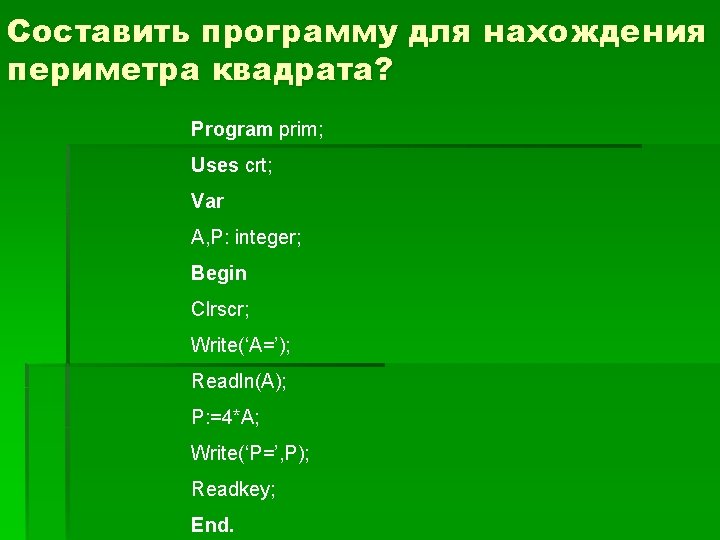 Составить программу для нахождения периметра квадрата?

Program prim;
Uses crt;
Var
A,P: integer;
Begin
Clrscr;
Write('A=');
Readln(A);
P:=4*A;
Write('P=',P);
Readkey;
End.